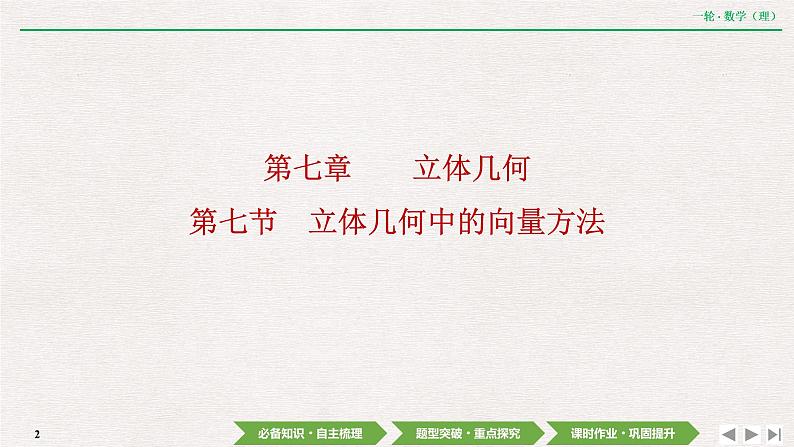 一轮·数学（理）

第七章　立体几何
第七节　立体几何中的向量方法

2

必备知识·自主梳理
题型突破·重点探究
课时作业·巩固提升